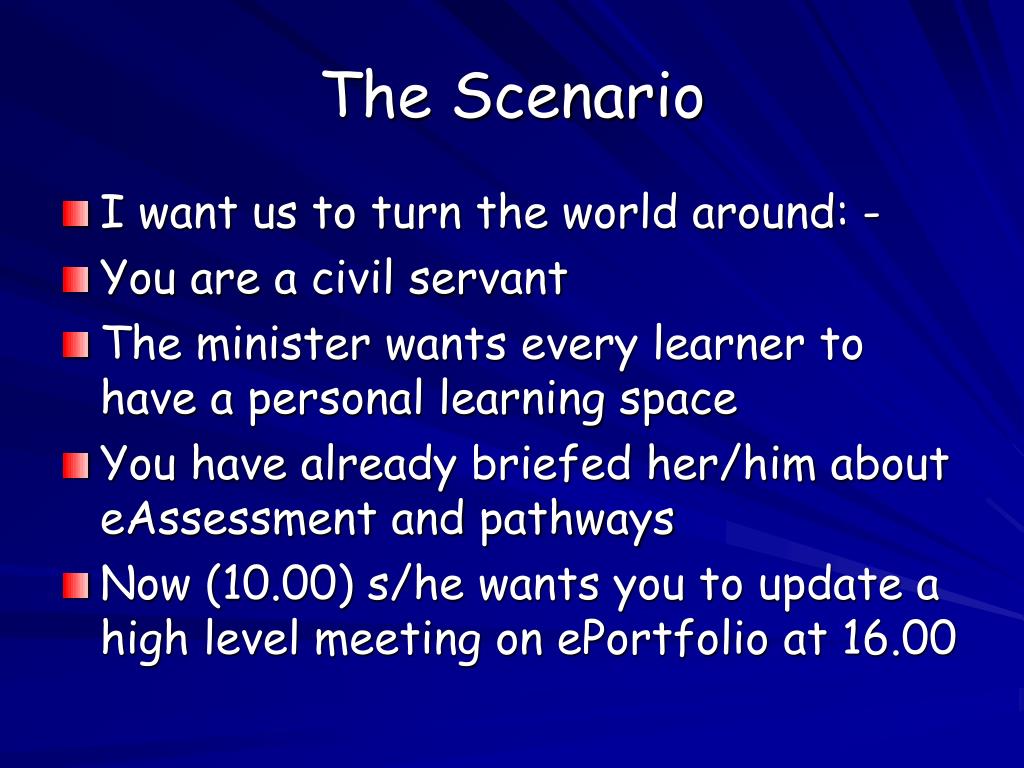 The Scenario

I want us to turn the world around: -

You are a civil servant

The minister wants every learner to have a personal learning space

You have already briefed her/him about eAssessment and pathways

Now (10.00) s/he wants you to update a high level meeting on ePortfolio at 16.00